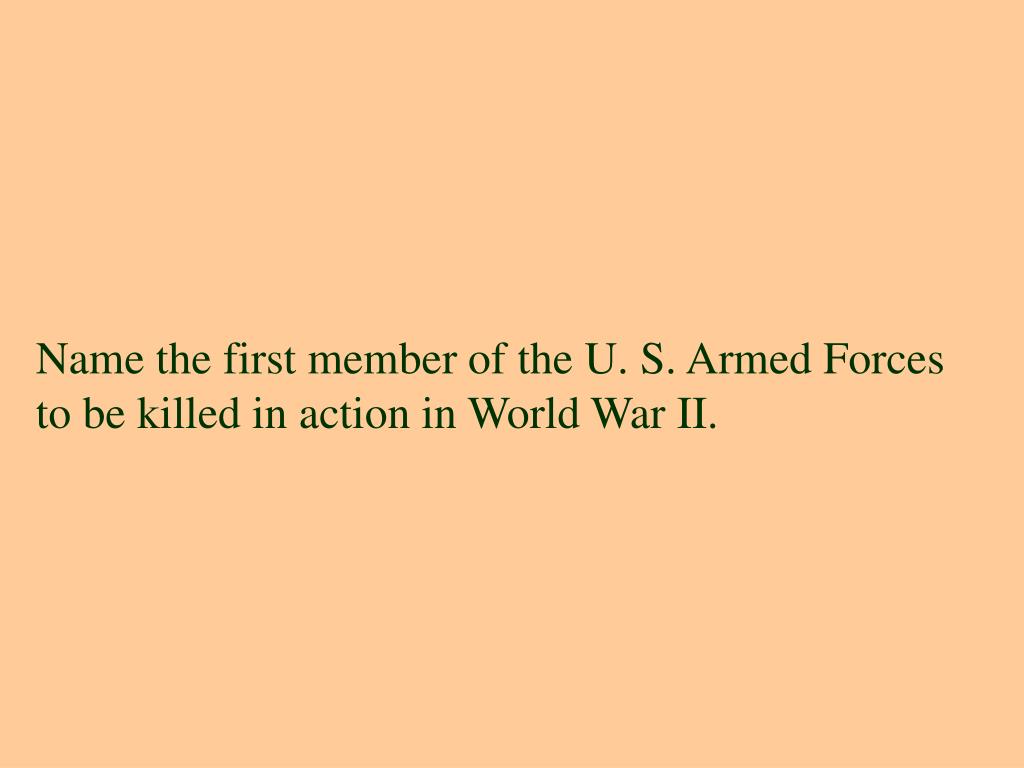 Name the first member of the U. S. Armed Forces to be killed in action in World War II.